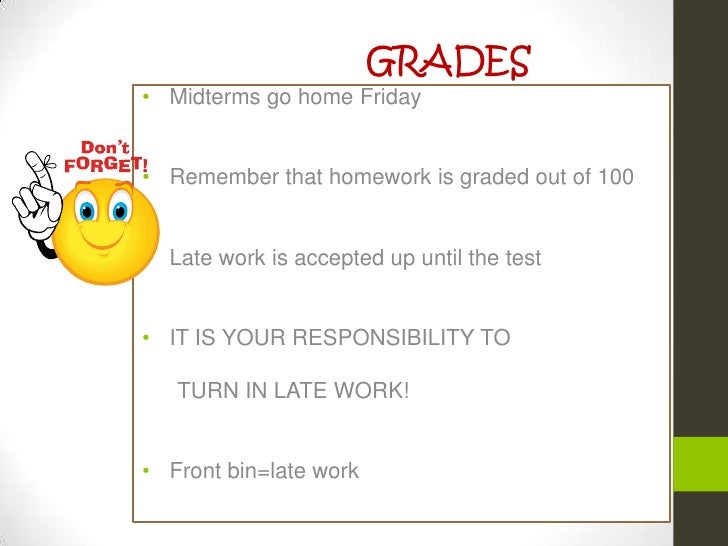 GRADES

Don't FORGET!

• Midterms go home Friday

• Remember that homework is graded out of 100

Late work is accepted up until the test

• IT IS YOUR RESPONSIBILITY TO

TURN IN LATE WORK!

• Front bin=late work